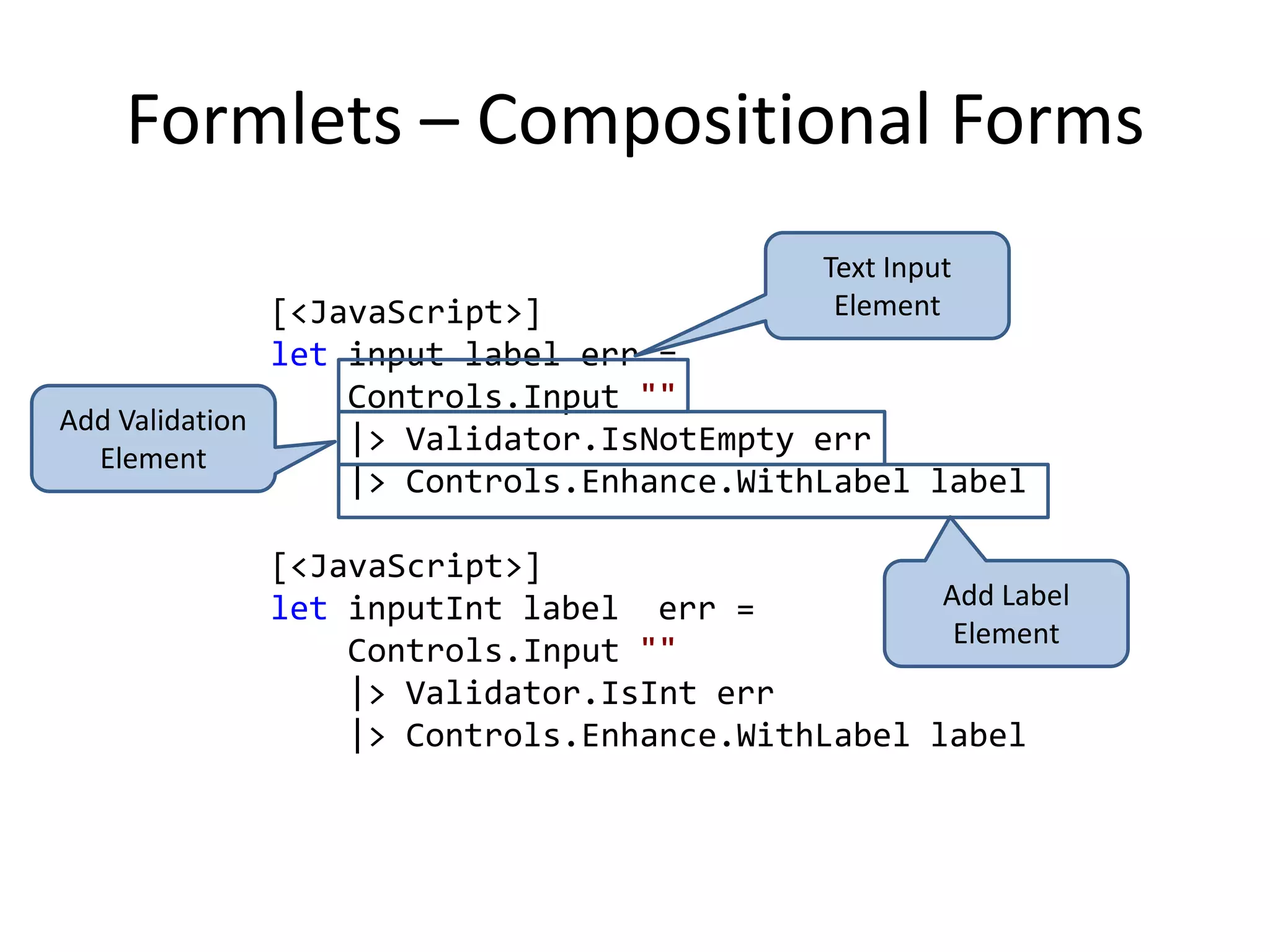 Formlets – Compositional Forms

Text Input Element

[<JavaScript>]
let input label err =
    Controls.Input ""
    |> Validator.IsNotEmpty err
    |> Controls.Enhance.WithLabel label

Add Validation Element

Add Label Element

[<JavaScript>]
let inputInt label  err =
    Controls.Input ""
    |> Validator.IsInt err
    |> Controls.Enhance.WithLabel label